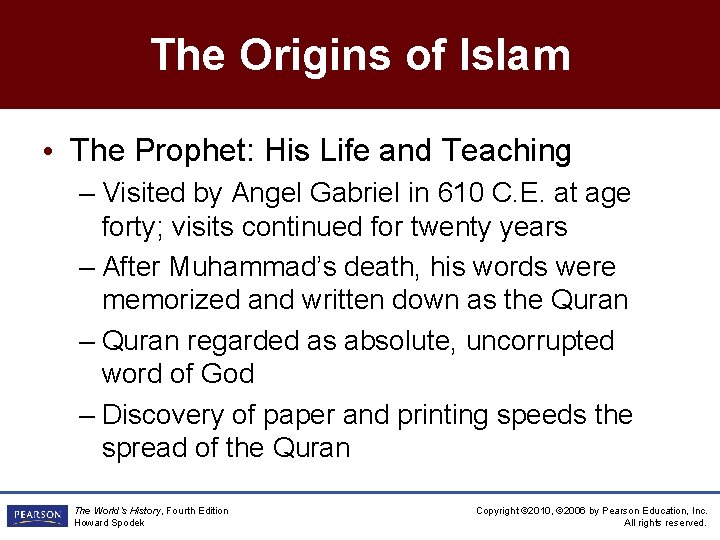 The Origins of Islam

• The Prophet: His Life and Teaching
– Visited by Angel Gabriel in 610 C.E. at age forty; visits continued for twenty years
– After Muhammad's death, his words were memorized and written down as the Quran
– Quran regarded as absolute, uncorrupted word of God
– Discovery of paper and printing speeds the spread of the Quran

PEARSON

The World's History, Fourth Edition
Howard Spodek

Copyright ©2010, ©2006 by Pearson Education, Inc.
All rights reserved.